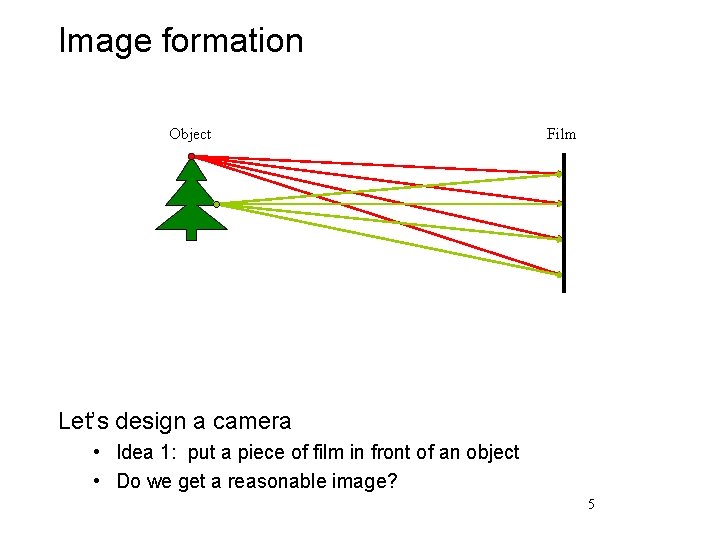 Image formation

Object

Film

Let's design a camera

• Idea 1: put a piece of film in front of an object
• Do we get a reasonable image?

5